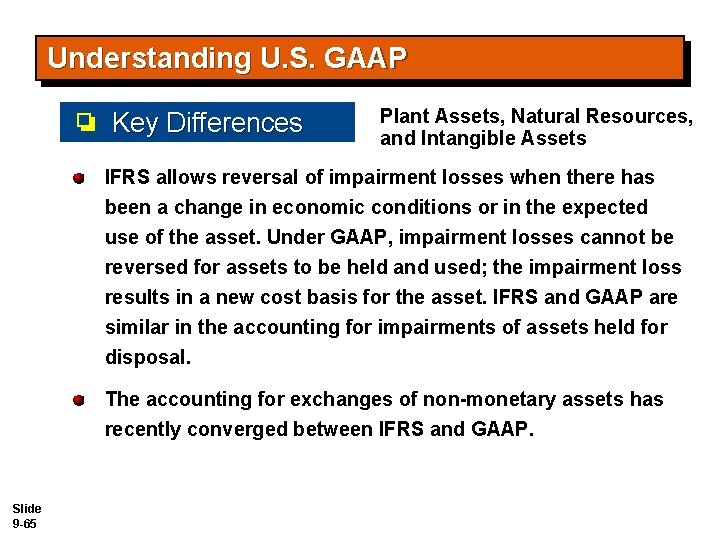 Understanding U.S. GAAP

Key Differences

Plant Assets, Natural Resources, and Intangible Assets

IFRS allows reversal of impairment losses when there has been a change in economic conditions or in the expected use of the asset. Under GAAP, impairment losses cannot be reversed for assets to be held and used; the impairment loss results in a new cost basis for the asset. IFRS and GAAP are similar in the accounting for impairments of assets held for disposal.

The accounting for exchanges of non-monetary assets has recently converged between IFRS and GAAP.

Slide 9-65